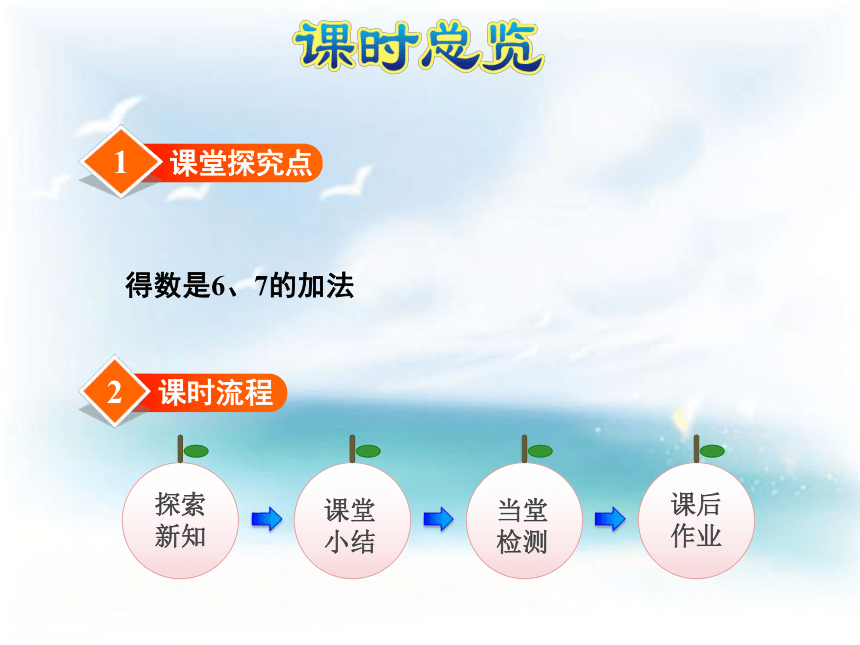 课时总览

1 课堂探究点

得数是6、7的加法

2 课时流程

探索新知

课堂小结

当堂检测

课后作业